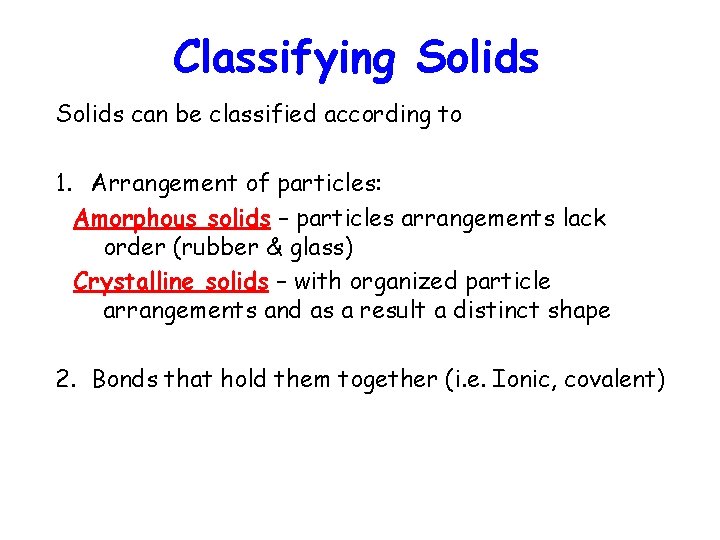 Classifying Solids

Solids can be classified according to

1. Arrangement of particles:
Amorphous solids – particles arrangements lack order (rubber & glass)
Crystalline solids – with organized particle arrangements and as a result a distinct shape

2. Bonds that hold them together (i.e. Ionic, covalent)